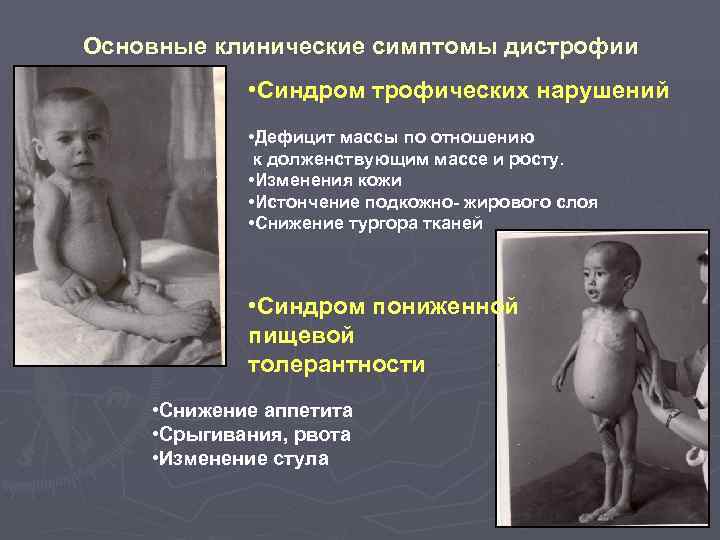 Основные клинические симптомы дистрофии

•Синдром трофических нарушений

•Дефицит массы по отношению к долженствующим массе и росту.
•Изменения кожи
•Истончение подкожно- жирового слоя
•Снижение тургора тканей

•Синдром пониженной пищевой толерантности

•Снижение аппетита
•Срыгивания, рвота
•Изменение стула